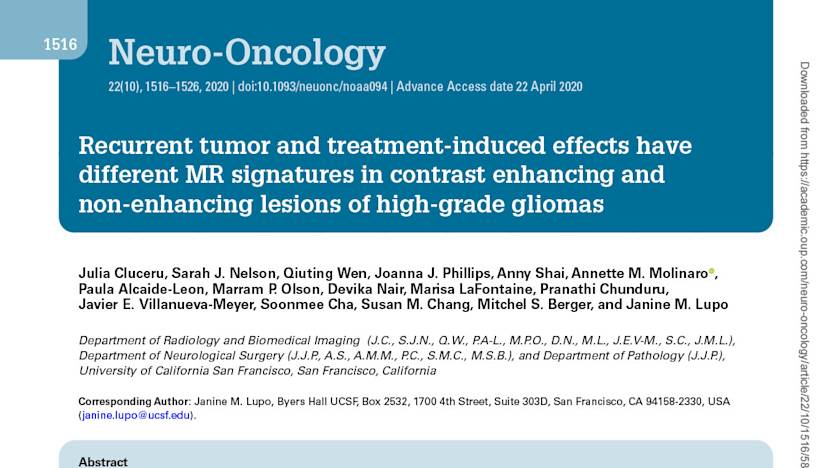 1516

Neuro-Oncology

22(10), 1516–1526, 2020 | doi:10.1093/neuonc/noaa094 | Advance Access date 22 April 2020

Recurrent tumor and treatment-induced effects have different MR signatures in contrast enhancing and non-enhancing lesions of high-grade gliomas

Julia Cluceru, Sarah J. Nelson, Qiuting Wen, Joanna J. Phillips, Anny Shai, Annette M. Molinaro, Paula Alcaide-Leon, Marram P. Olson, Devika Nair, Marisa LaFontaine, Pranathi Chunduru, Javier E. Villanueva-Meyer, Soonmee Cha, Susan M. Chang, Mitchel S. Berger, and Janine M. Lupo

Department of Radiology and Biomedical Imaging (J.C., S.J.N., Q.W., P.A-L., M.P.O., D.N., M.L., J.E.V-M., S.C., J.M.L.), Department of Neurological Surgery (J.J.P., A.S., A.M.M., P.C., S.M.C., M.S.B.), and Department of Pathology (J.J.P.), University of California San Francisco, San Francisco, California

Corresponding Author: Janine M. Lupo, Byers Hall UCSF, Box 2532, 1700 4th Street, Suite 303D, San Francisco, CA 94158-2330, USA (janine.lupo@ucsf.edu).

Abstract

Downloaded from https://academic.oup.com/neuro-oncology/article/22/10/1516/58